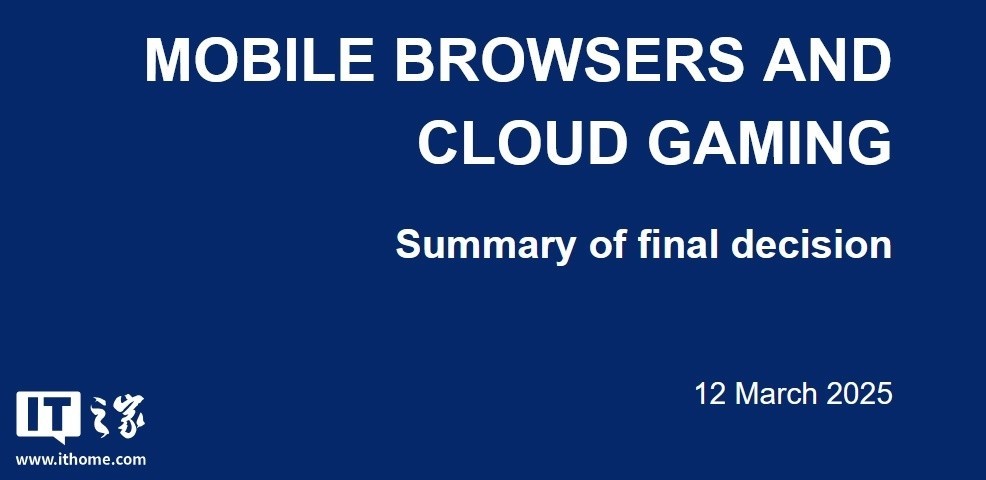 MOBILE BROWSERS AND CLOUD GAMING

Summary of final decision

12 March 2025

IT之家
www.ithome.com